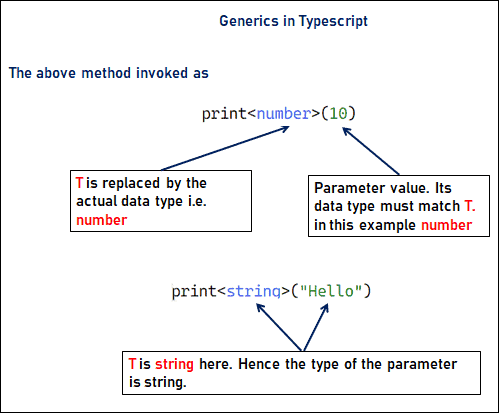 Generics in Typescript

The above method invoked as

print<number>(10)

T is replaced by the actual data type i.e. number

Parameter value. Its data type must match T. in this example number

print<string>("Hello")

T is string here. Hence the type of the parameter is string.